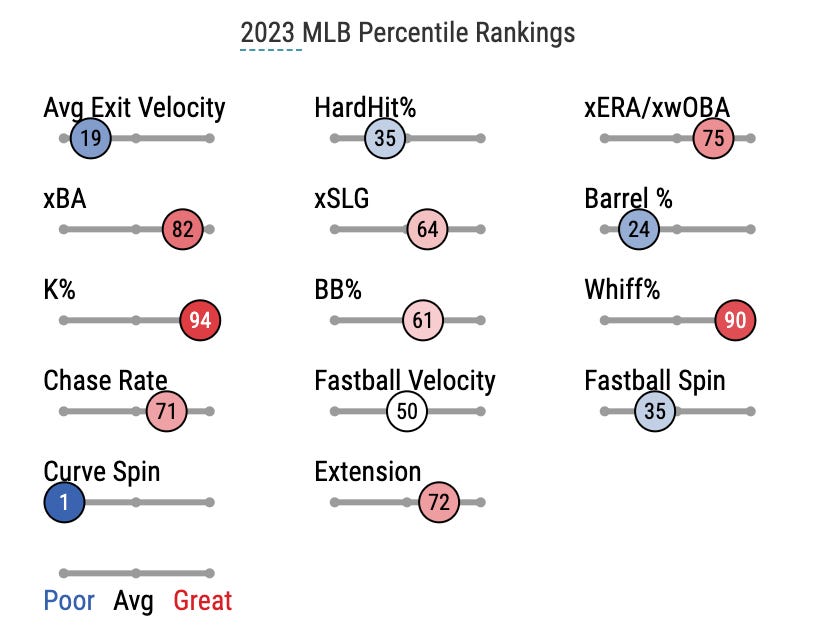 2023 MLB Percentile Rankings

Avg Exit Velocity
19

HardHit%
35

xERA/xwOBA
75

xBA
82

xSLG
64

Barrel %
24

K%
94

BB%
61

Whiff%
90

Chase Rate
71

Fastball Velocity
50

Fastball Spin
35

Curve Spin
1

Extension
72

Poor Avg Great